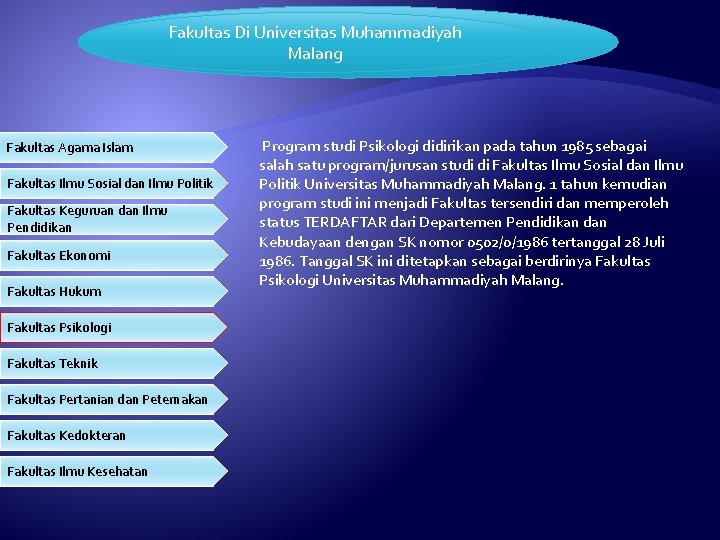 Fakultas Di Universitas Muhammadiyah Malang

Fakultas Agama Islam

Fakultas Ilmu Sosial dan Ilmu Politik

Fakultas Keguruan dan Ilmu Pendidikan

Fakultas Ekonomi

Fakultas Hukum

Fakultas Psikologi

Fakultas Teknik

Fakultas Pertanian dan Peternakan

Fakultas Kedokteran

Fakultas Ilmu Kesehatan

Program studi Psikologi didirikan pada tahun 1985 sebagai salah satu program/jurusan studi di Fakultas Ilmu Sosial dan Ilmu Politik Universitas Muhammadiyah Malang. 1 tahun kemudian program studi ini menjadi Fakultas tersendiri dan memperoleh status TERDAFTAR dari Departemen Pendidikan dan Kebudayaan dengan SK nomor 0502/0/1986 tertanggal 28 Juli 1986. Tanggal SK ini ditetapkan sebagai berdirinya Fakultas Psikologi Universitas Muhammadiyah Malang.